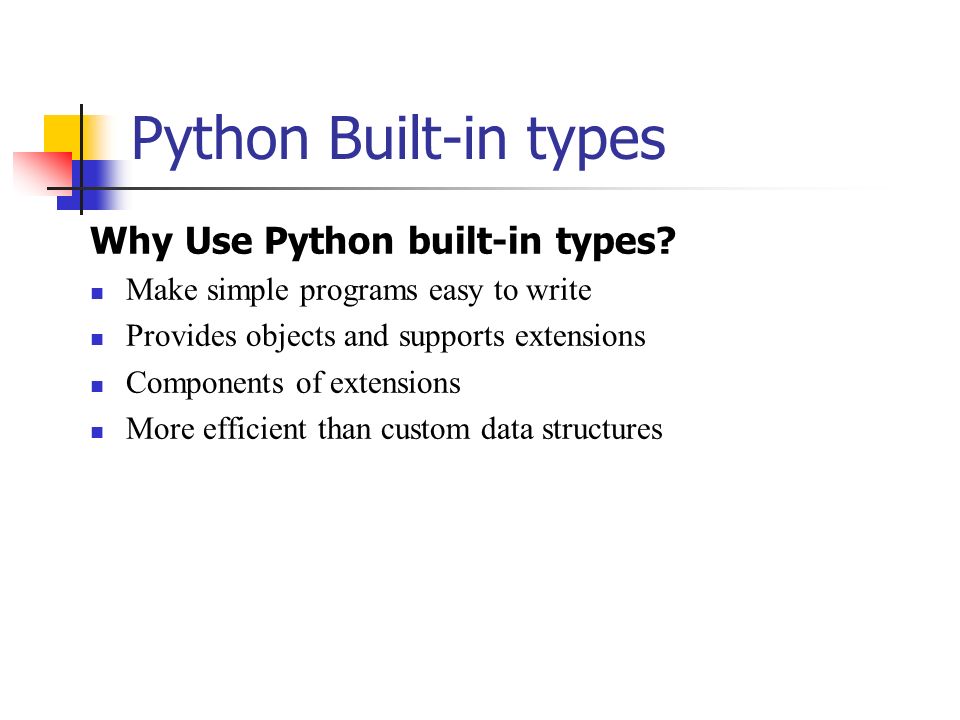 Python Built-in types

Why Use Python built-in types?

- Make simple programs easy to write
- Provides objects and supports extensions
- Components of extensions
- More efficient than custom data structures